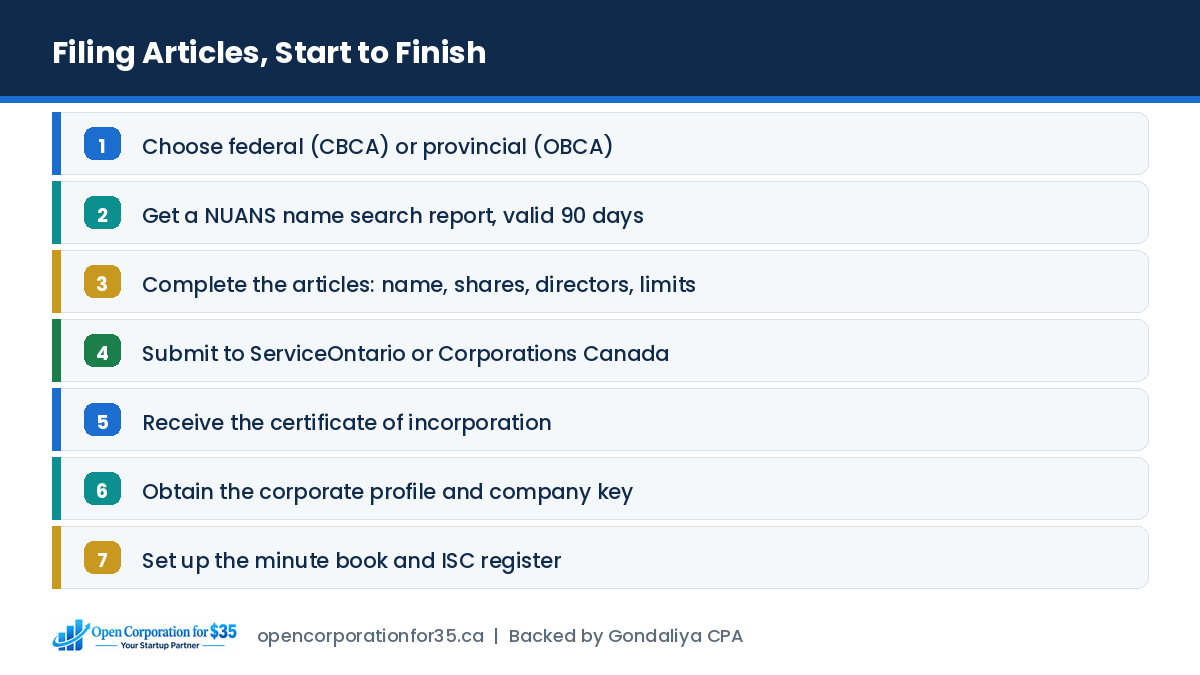 Filing Articles, Start to Finish

1 Choose federal (CBCA) or provincial (OBCA)

2 Get a NUANS name search report, valid 90 days

3 Complete the articles: name, shares, directors, limits

4 Submit to ServiceOntario or Corporations Canada

5 Receive the certificate of incorporation

6 Obtain the corporate profile and company key

7 Set up the minute book and ISC register

Open Corporation for $35
Your Startup Partner

opencorporationfor35.ca | Backed by Gondaliya CPA